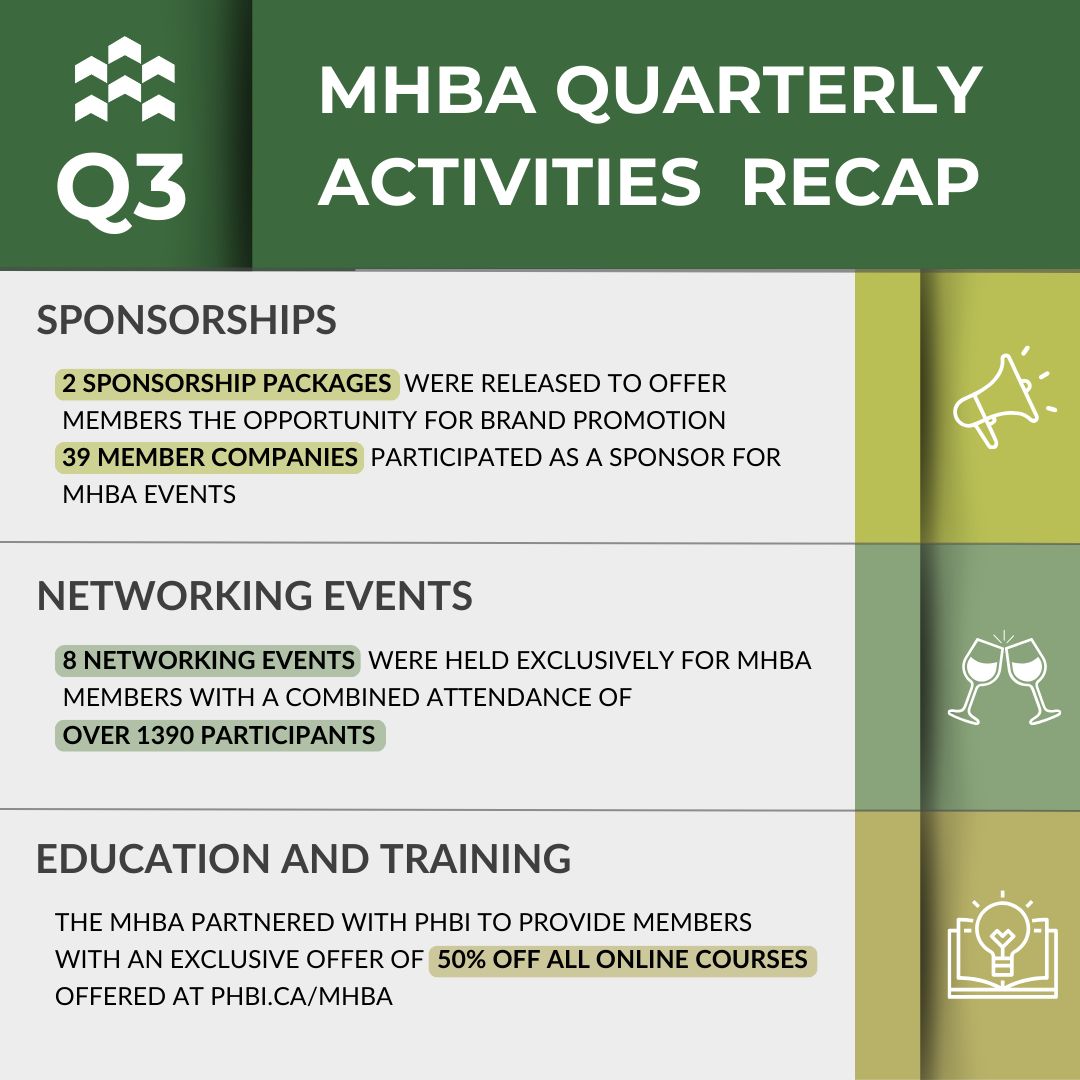 Q3

MHBA QUARTERLY ACTIVITIES RECAP

SPONSORSHIPS

2 SPONSORSHIP PACKAGES WERE RELEASED TO OFFER MEMBERS THE OPPORTUNITY FOR BRAND PROMOTION
39 MEMBER COMPANIES PARTICIPATED AS A SPONSOR FOR MHBA EVENTS

NETWORKING EVENTS

8 NETWORKING EVENTS WERE HELD EXCLUSIVELY FOR MHBA MEMBERS WITH A COMBINED ATTENDANCE OF OVER 1390 PARTICIPANTS

EDUCATION AND TRAINING

THE MHBA PARTNERED WITH PHBI TO PROVIDE MEMBERS WITH AN EXCLUSIVE OFFER OF 50% OFF ALL ONLINE COURSES OFFERED AT PHBI.CA/MHBA